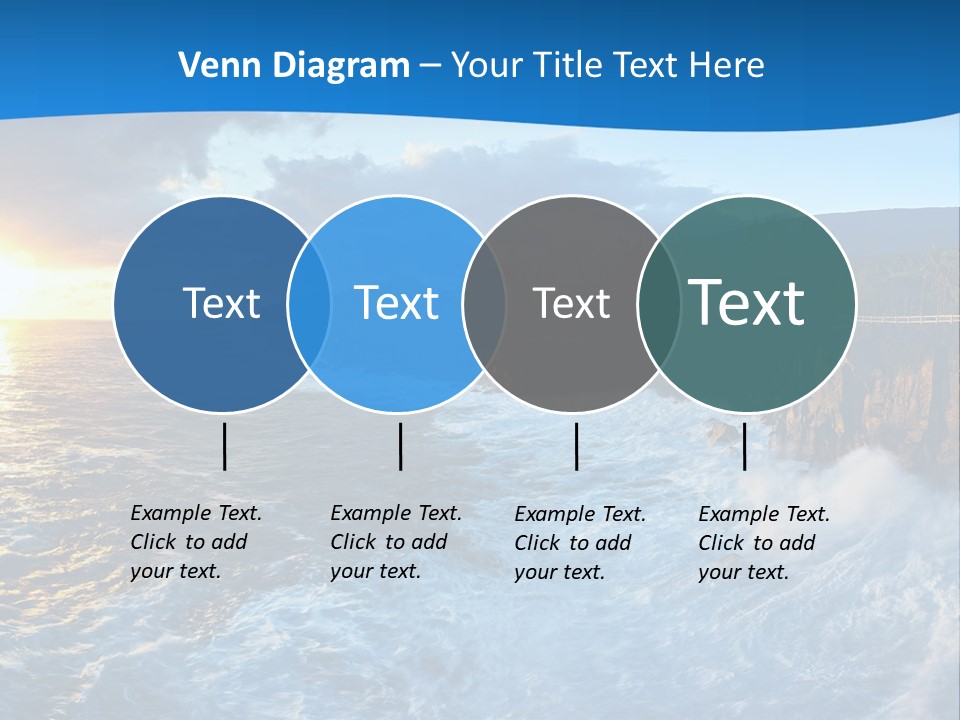 Venn Diagram – Your Title Text Here

Text

Text

Text

Text

Example Text. Click to add your text.

Example Text. Click to add your text.

Example Text. Click to add your text.

Example Text. Click to add your text.